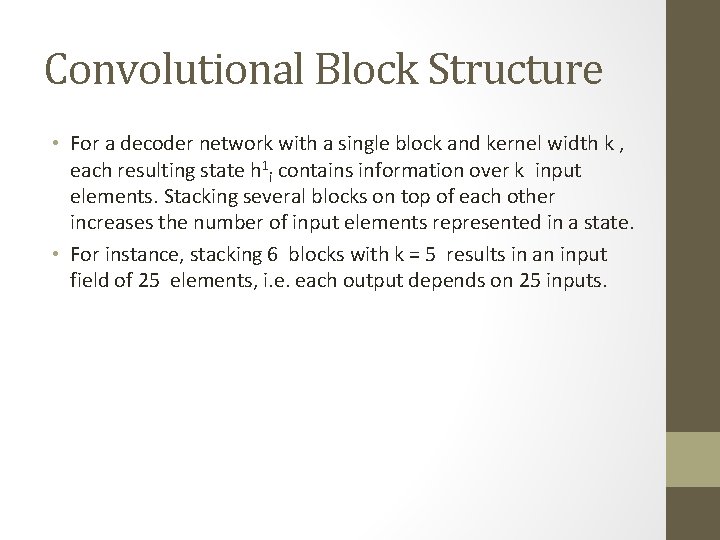 Convolutional Block Structure

• For a decoder network with a single block and kernel width k , each resulting state $h^1_i$ contains information over k input elements. Stacking several blocks on top of each other increases the number of input elements represented in a state.

• For instance, stacking 6 blocks with k = 5 results in an input field of 25 elements, i.e. each output depends on 25 inputs.